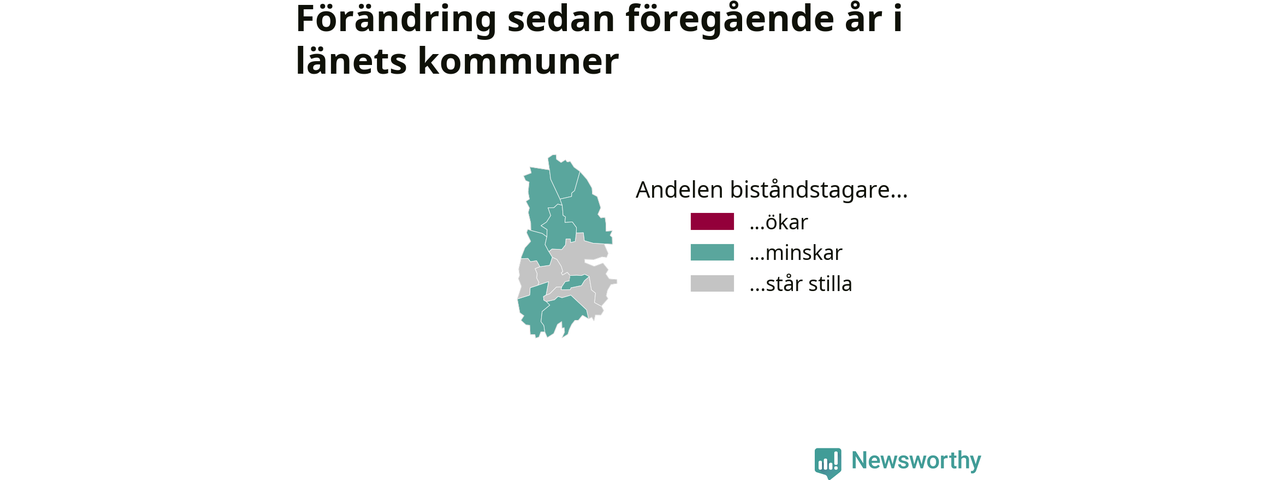 Förändring sedan föregående år i länets kommuner

Andelen biståndstagare...
...ökar
...minskar
...står stilla

Newsworthy